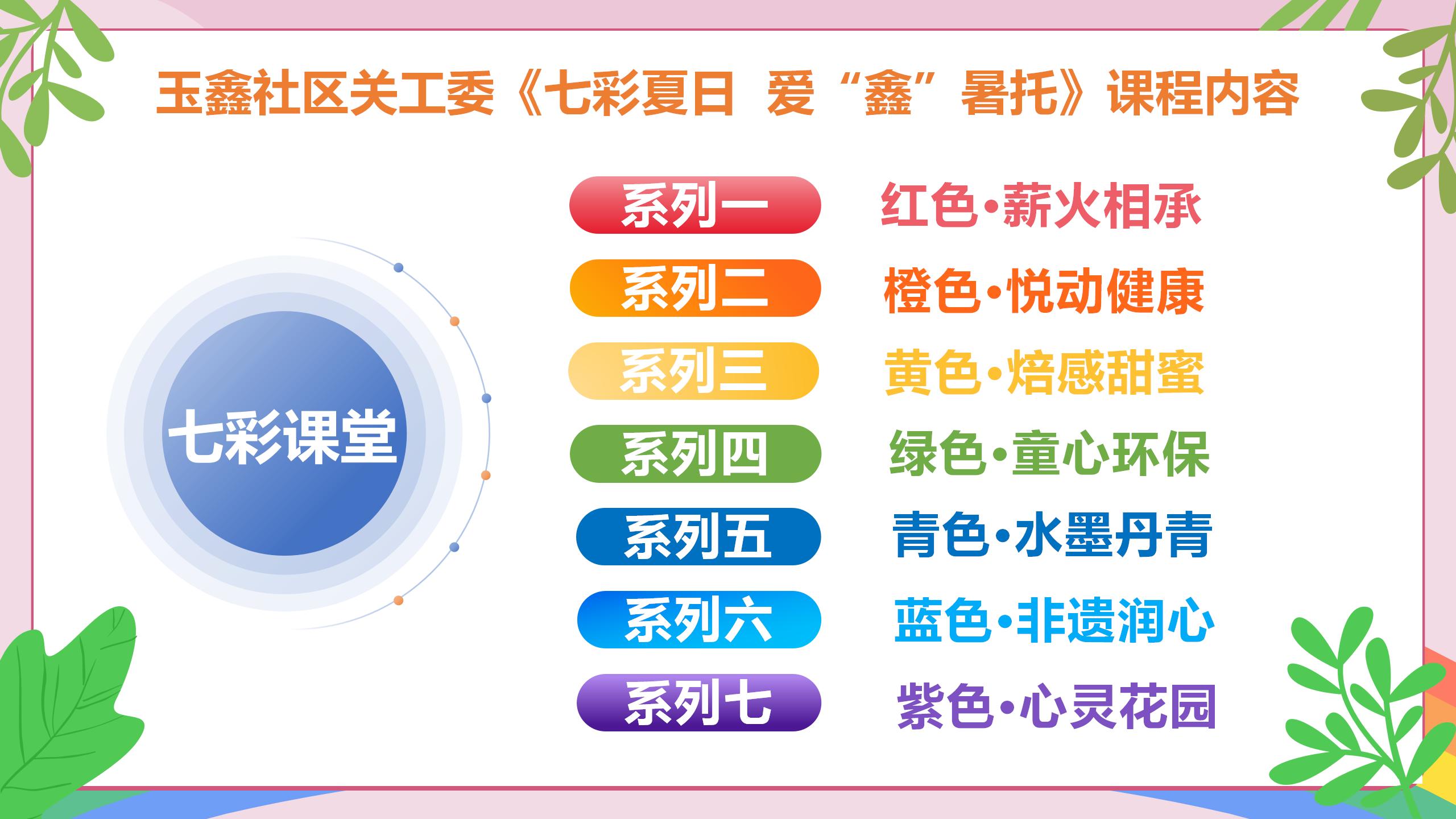 玉鑫社区关工委《七彩夏日 爱“鑫”暑托》课程内容

七彩课堂

系列一 红色·薪火相承

系列二 橙色·悦动健康

系列三 黄色·焙感甜蜜

系列四 绿色·童心环保

系列五 青色·水墨丹青

系列六 蓝色·非遗润心

系列七 紫色·心灵花园